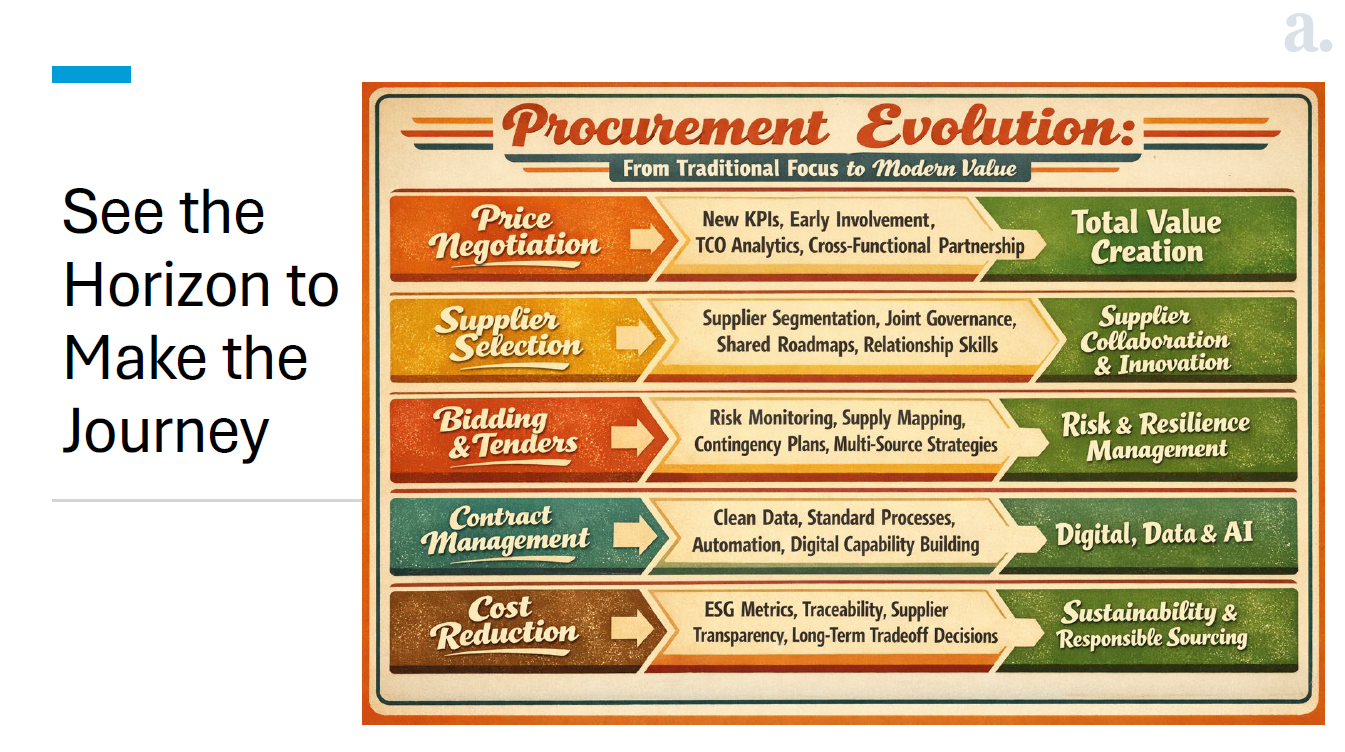 a.

See the Horizon to Make the Journey

Procurement Evolution:
From Traditional Focus to Modern Value

Price Negotiation
New KPIs, Early Involvement, TCO Analytics, Cross-Functional Partnership
Total Value Creation

Supplier Selection
Supplier Segmentation, Joint Governance, Shared Roadmaps, Relationship Skills
Supplier Collaboration & Innovation

Bidding & Tenders
Risk Monitoring, Supply Mapping, Contingency Plans, Multi-Source Strategies
Risk & Resilience Management

Contract Management
Clean Data, Standard Processes, Automation, Digital Capability Building
Digital, Data & AI

Cost Reduction
ESG Metrics, Traceability, Supplier Transparency, Long-Term Tradeoff Decisions
Sustainability & Responsible Sourcing